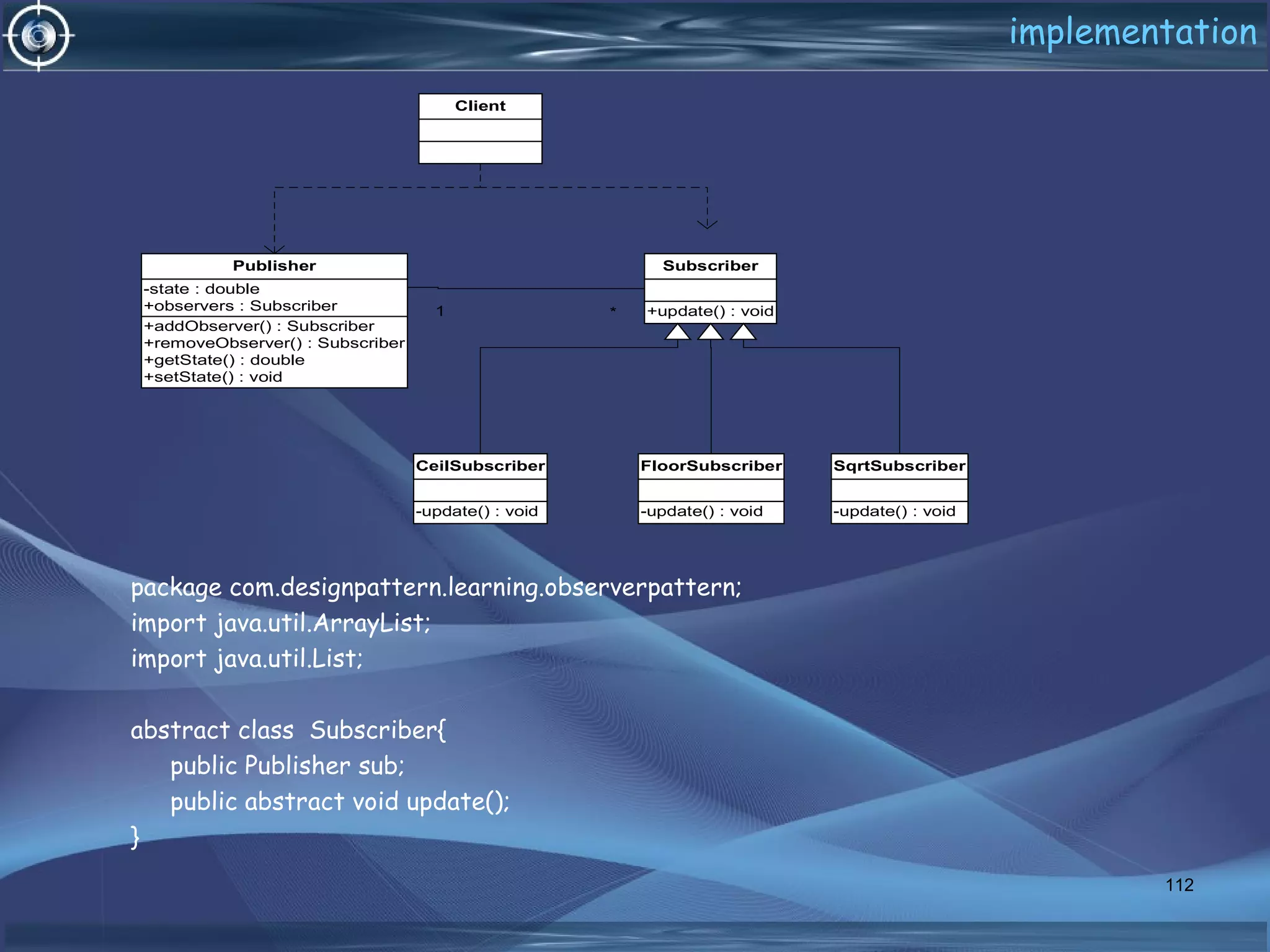 implementation

Client

Publisher
-state : double
+observers : Subscriber
+addObserver() : Subscriber
+removeObserver() : Subscriber
+getState() : double
+setState() : void

1

*

Subscriber
+update() : void

CeilSubscriber
-update() : void

FloorSubscriber
-update() : void

SqrtSubscriber
-update() : void

package com.designpattern.learning.observerpattern;
import java.util.ArrayList;
import java.util.List;

abstract class Subscriber{
public Publisher sub;
public abstract void update();
}

112